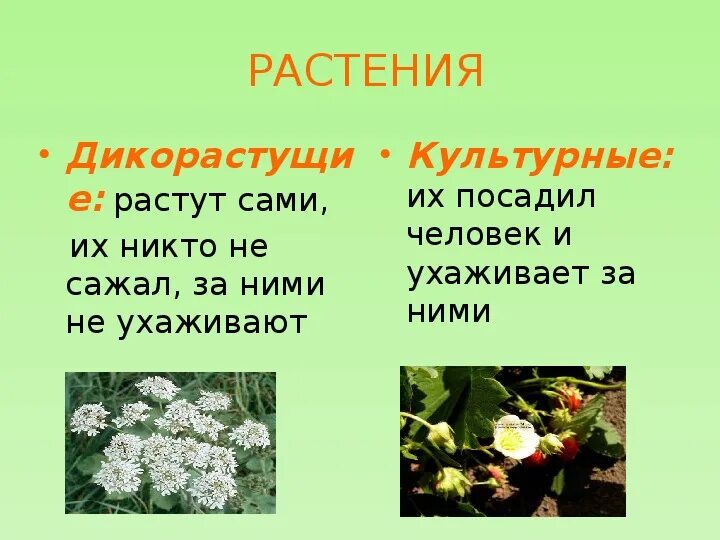 РАСТЕНИЯ

• Дикорастущие: растут сами, их никто не сажал, за ними не ухаживают

• Культурные: их посадил человек и ухаживает за ними